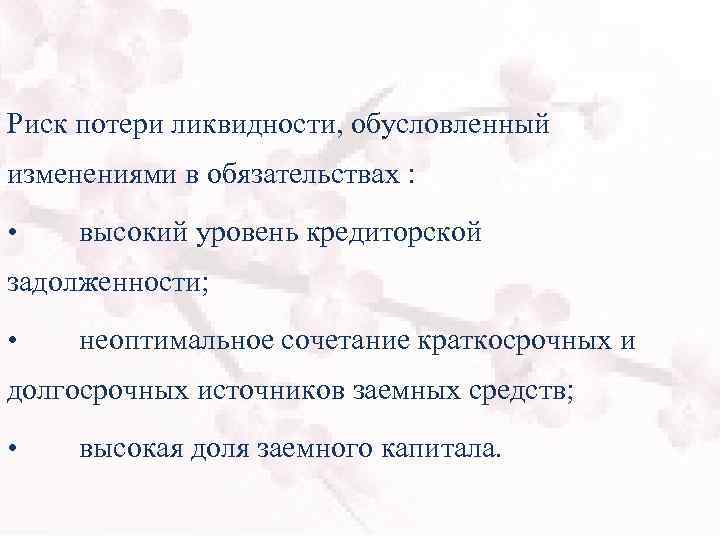 Риск потери ликвидности, обусловленный изменениями в обязательствах :

• высокий уровень кредиторской задолженности;

• неоптимальное сочетание краткосрочных и долгосрочных источников заемных средств;

• высокая доля заемного капитала.